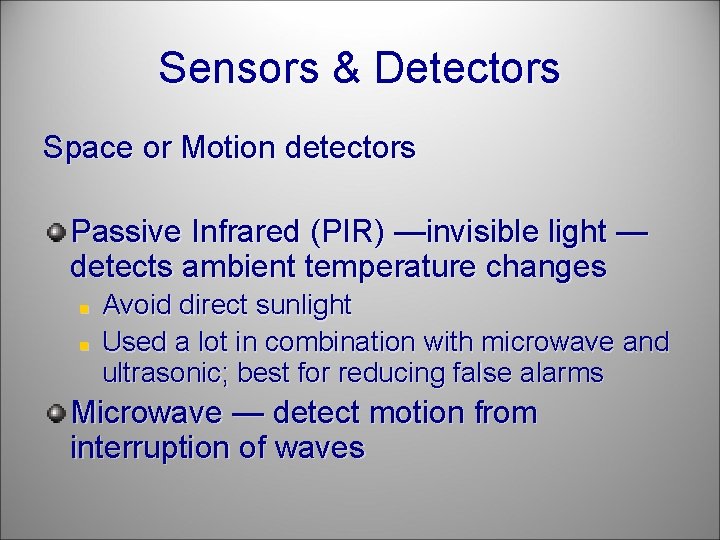 Sensors & Detectors

Space or Motion detectors

Passive Infrared (PIR) —invisible light — detects ambient temperature changes

Avoid direct sunlight

Used a lot in combination with microwave and ultrasonic; best for reducing false alarms

Microwave — detect motion from interruption of waves